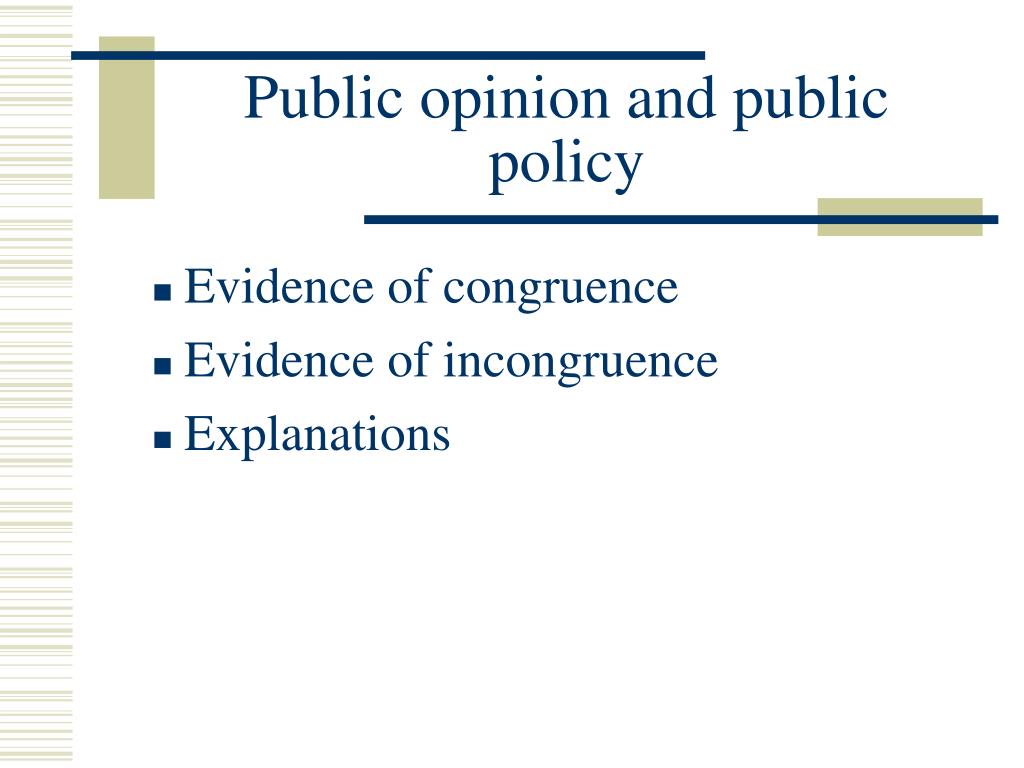 Public opinion and public policy

- Evidence of congruence
- Evidence of incongruence
- Explanations